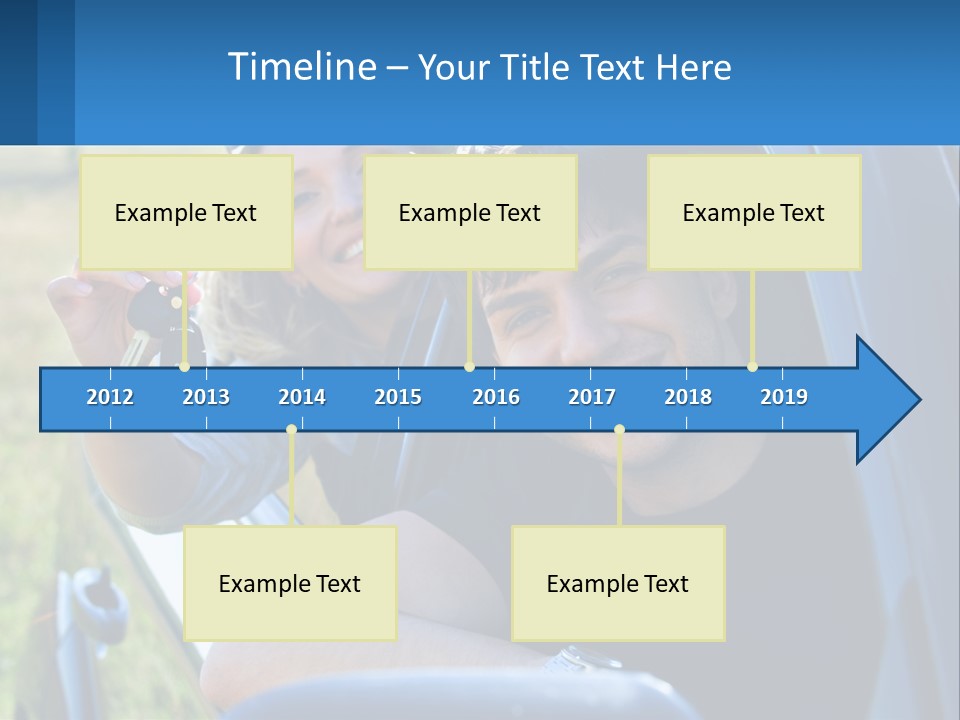 Timeline – Your Title Text Here

Example Text

Example Text

Example Text

2012 2013 2014 2015 2016 2017 2018 2019

Example Text

Example Text